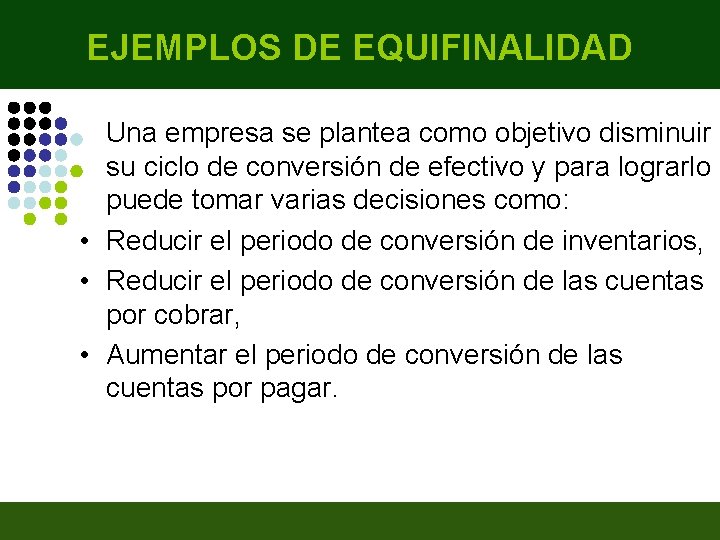 EJEMPLOS DE EQUIFINALIDAD

Una empresa se plantea como objetivo disminuir su ciclo de conversión de efectivo y para lograrlo puede tomar varias decisiones como:

• Reducir el periodo de conversión de inventarios,
• Reducir el periodo de conversión de las cuentas por cobrar,
• Aumentar el periodo de conversión de las cuentas por pagar.